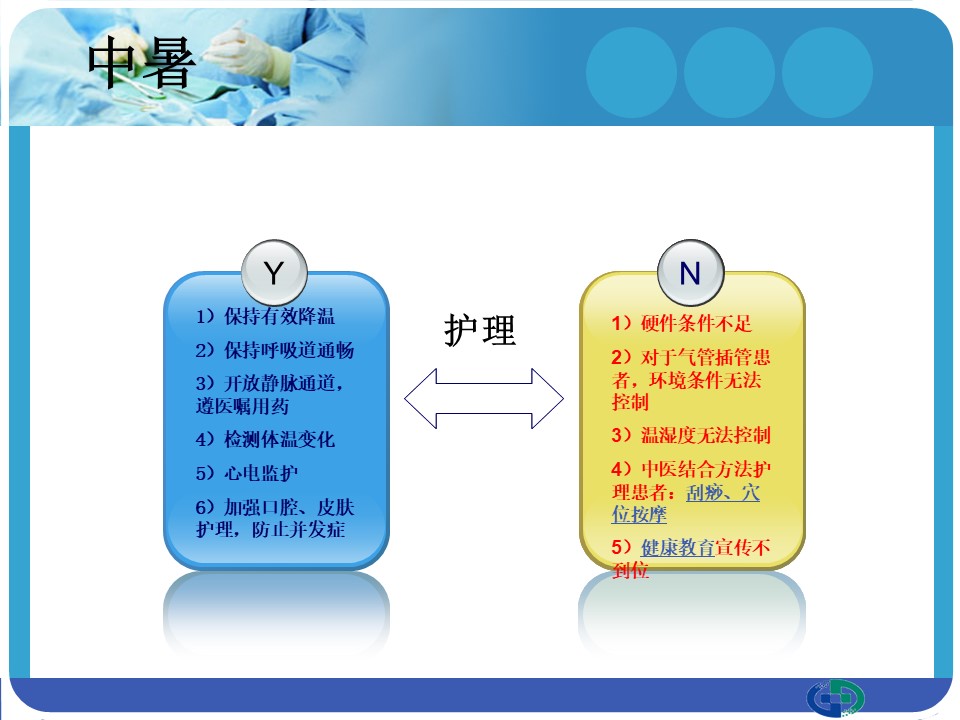 中暑

Y

1）保持有效降温

2）保持呼吸道通畅

3）开放静脉通道，遵医嘱用药

4）检测体温变化

5）心电监护

6）加强口腔、皮肤护理，防止并发症

护理

N

1）硬件条件不足

2）对于气管插管患者，环境条件无法控制

3）温湿度无法控制

4）中医结合方法护理患者：刮痧、穴位按摩

5）健康教育宣传不到位